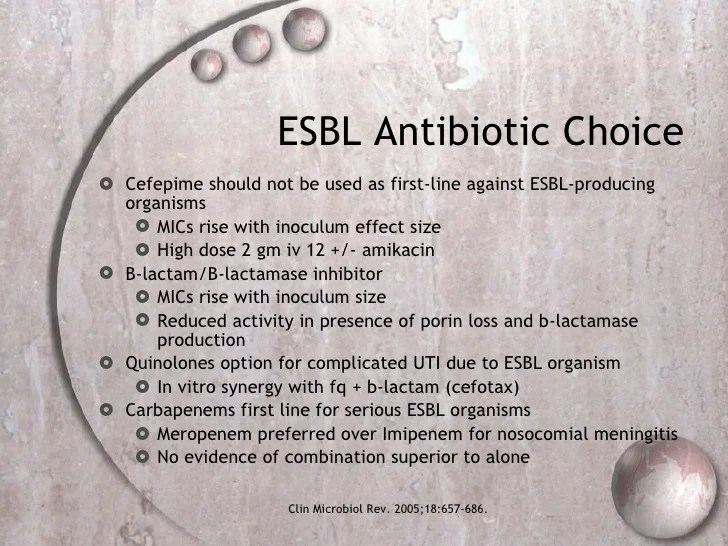 ESBL Antibiotic Choice

Cefepime should not be used as first-line against ESBL-producing organisms

MICs rise with inoculum effect size

High dose 2 gm iv 12 +/- amikacin

B-lactam/B-lactamase inhibitor

MICs rise with inoculum size

Reduced activity in presence of porin loss and b-lactamase production

Quinolones option for complicated UTI due to ESBL organism

In vitro synergy with fq + b-lactam (cefotax)

Carbapenems first line for serious ESBL organisms

Meropenem preferred over Imipenem for nosocomial meningitis

No evidence of combination superior to alone

Clin Microbiol Rev. 2005;18:657-686.